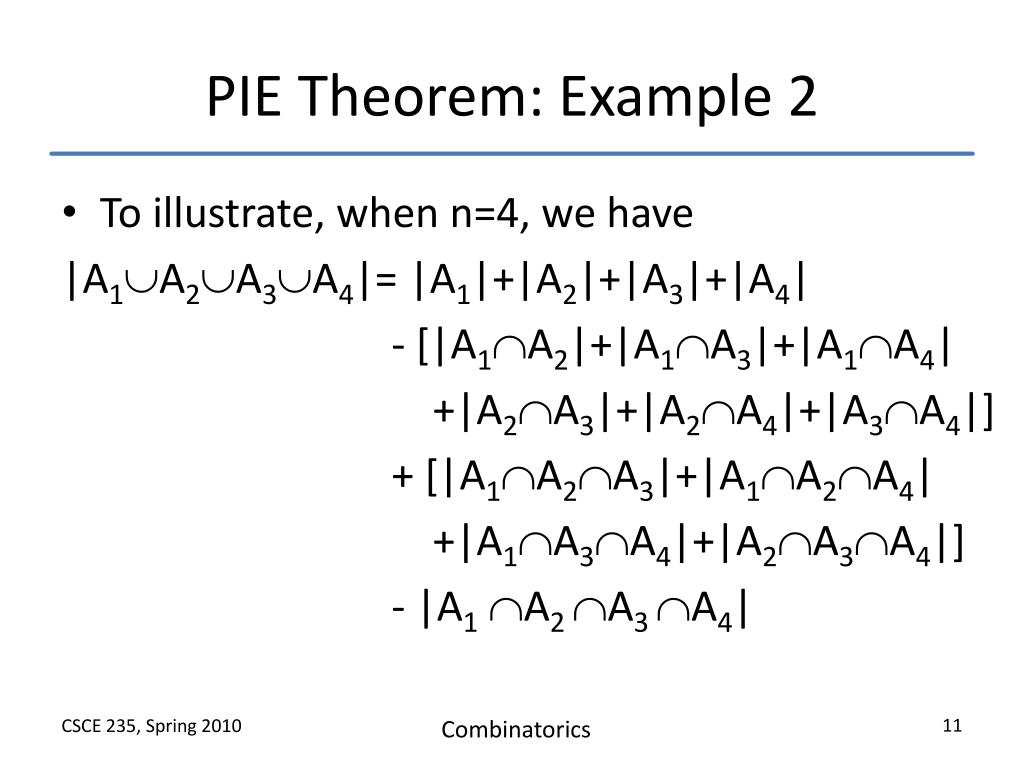 PIE Theorem: Example 2

• To illustrate, when n=4, we have

$|A_1 \cup A_2 \cup A_3 \cup A_4| = |A_1|+|A_2|+|A_3|+|A_4|$

$- [|A_1 \cap A_2|+|A_1 \cap A_3|+|A_1 \cap A_4|$

$+|A_2 \cap A_3|+|A_2 \cap A_4|+|A_3 \cap A_4|]$

$+ [|A_1 \cap A_2 \cap A_3|+|A_1 \cap A_2 \cap A_4|$

$+|A_1 \cap A_3 \cap A_4|+|A_2 \cap A_3 \cap A_4|]$

$- |A_1 \cap A_2 \cap A_3 \cap A_4|$

CSCE 235, Spring 2010

Combinatorics

11